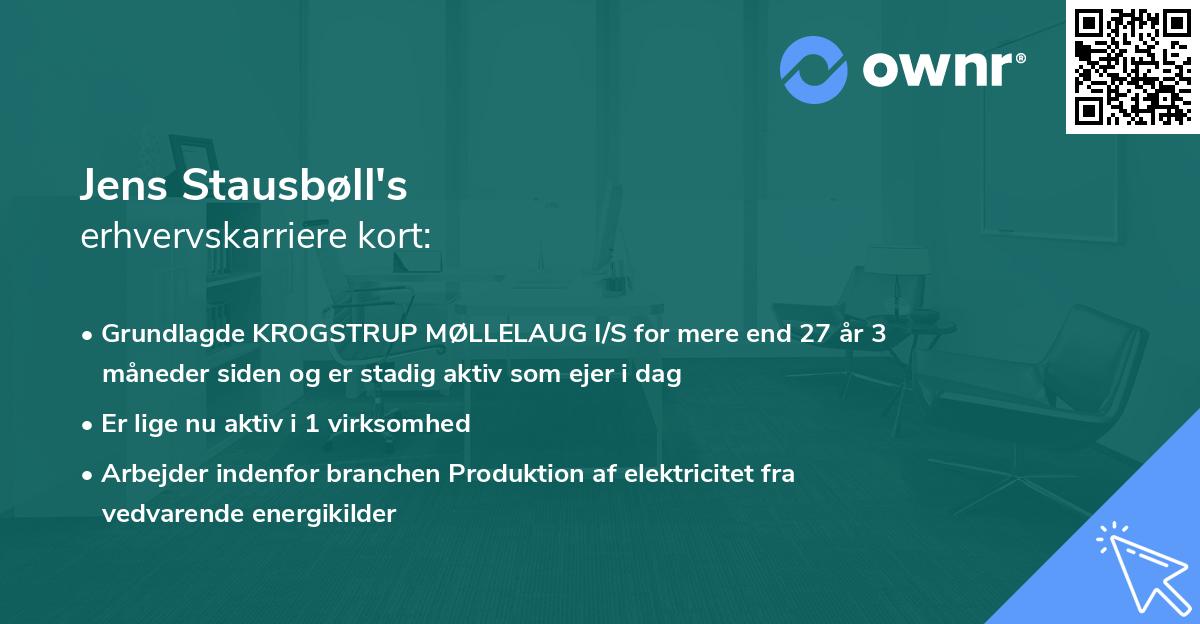 ownr®

Jens Stausbøll's
erhvervskarriere kort:

• Grundlagde KROGSTRUP MØLLELAUG I/S for mere end 27 år 3 måneder siden og er stadig aktiv som ejer i dag

• Er lige nu aktiv i 1 virksomhed

• Arbejder indenfor branchen Produktion af elektricitet fra vedvarende energikilder